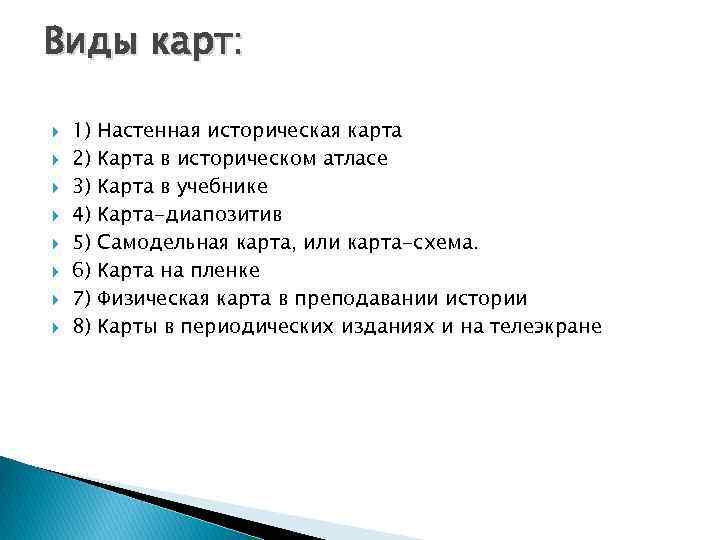 Виды карт:

1) Настенная историческая карта
2) Карта в историческом атласе
3) Карта в учебнике
4) Карта-диапозитив
5) Самодельная карта, или карта-схема.
6) Карта на пленке
7) Физическая карта в преподавании истории
8) Карты в периодических изданиях и на телеэкране